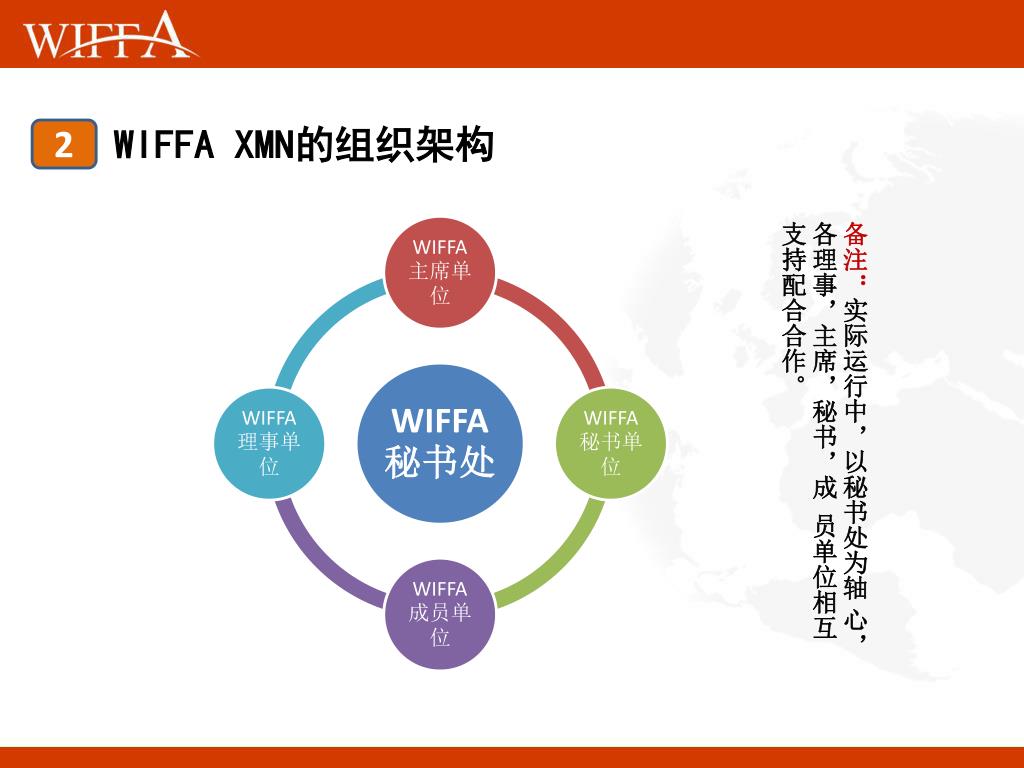 WIFFA

2 WIFFA XMN的组织架构

WIFFA 主席单位

WIFFA 理事单位

WIFFA 秘书处

WIFFA 秘书单位

WIFFA 成员单位

备注：实际运行中，以秘书处为轴 心，各理事，主席，秘书，成 员单位相互支持配合合作。